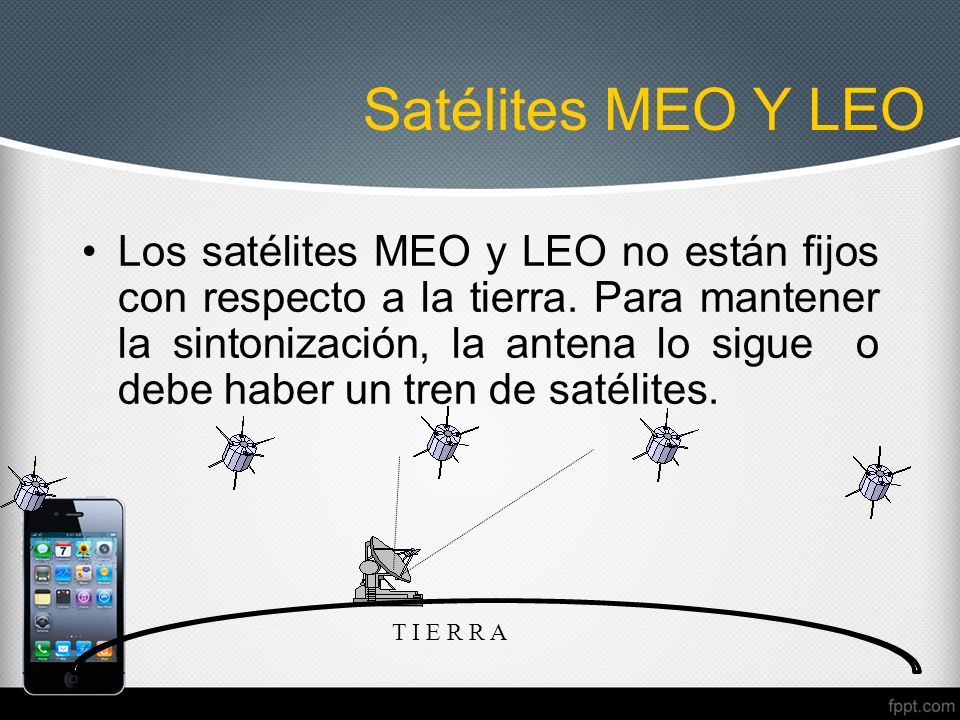 Satélites MEO Y LEO

• Los satélites MEO y LEO no están fijos con respecto a la tierra. Para mantener la sintonización, la antena lo sigue o debe haber un tren de satélites.

TIERRA

fppt.com